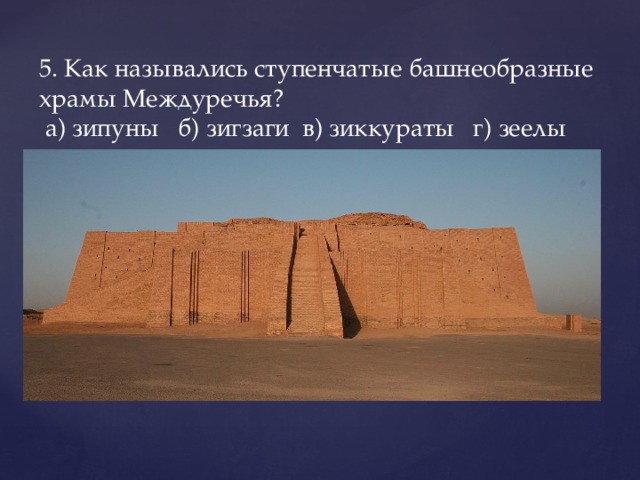 5. Как назывались ступенчатые башнеобразные храмы Междуречья?
а) зипуны б) зигзаги в) зиккураты г) зеелы